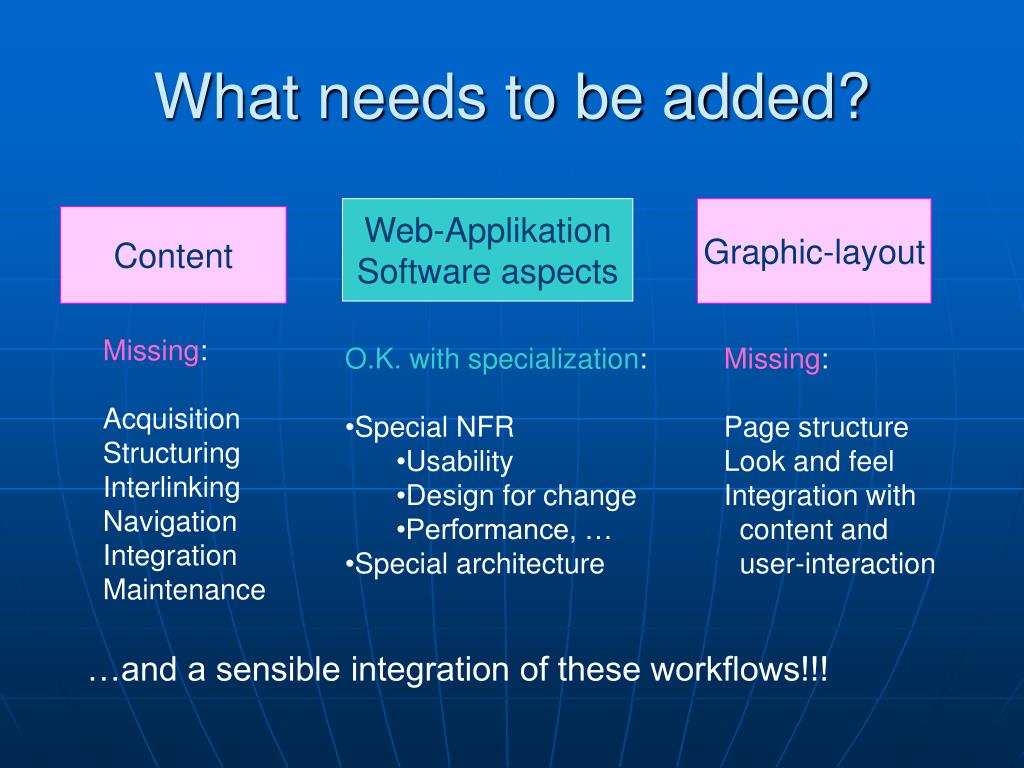 What needs to be added?

Content

Missing:

Acquisition
Structuring
Interlinking
Navigation
Integration
Maintenance

Web-Applikation
Software aspects

O.K. with specialization:

•Special NFR
•Usability
•Design for change
•Performance, …
•Special architecture

Graphic-layout

Missing:

Page structure
Look and feel
Integration with content and user-interaction

…and a sensible integration of these workflows!!!